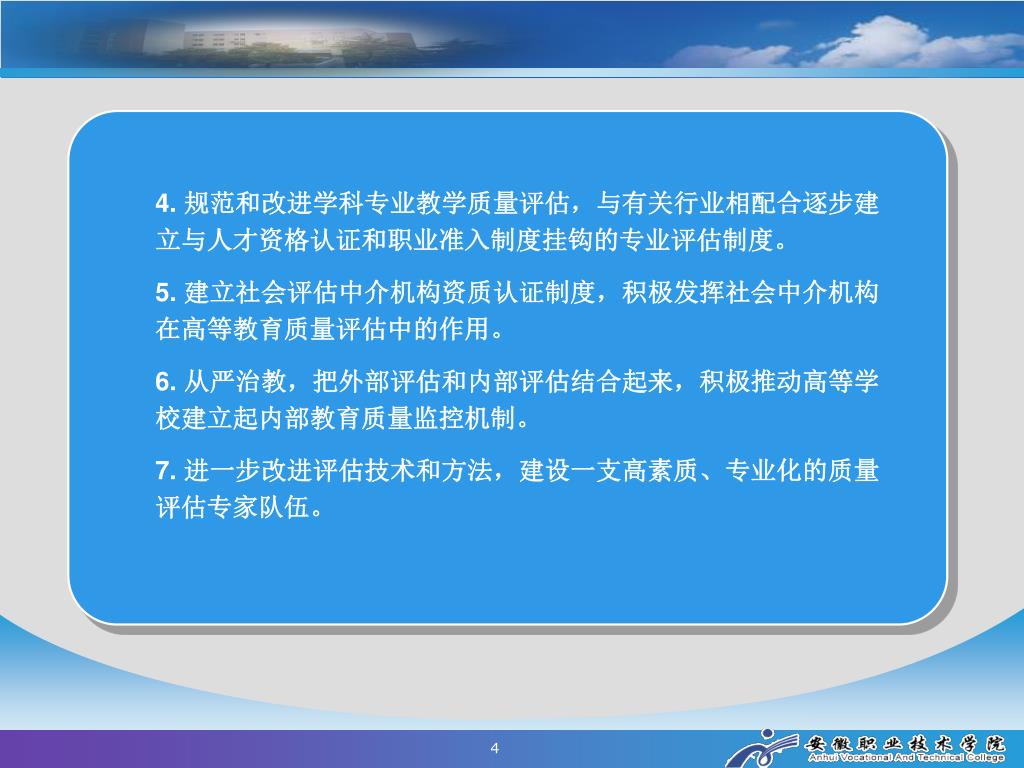 4. 规范和改进学科专业教学质量评估，与有关行业相配合逐步建立与人才资格认证和职业准入制度挂钩的专业评估制度。

5. 建立社会评估中介机构资质认证制度，积极发挥社会中介机构在高等教育质量评估中的作用。

6. 从严治教，把外部评估和内部评估结合起来，积极推动高等学校建立起内部教育质量监控机制。

7. 进一步改进评估技术和方法，建设一支高素质、专业化的质量评估专家队伍。

4

安徽职业技术学院
Anhui Vocational And Technical College